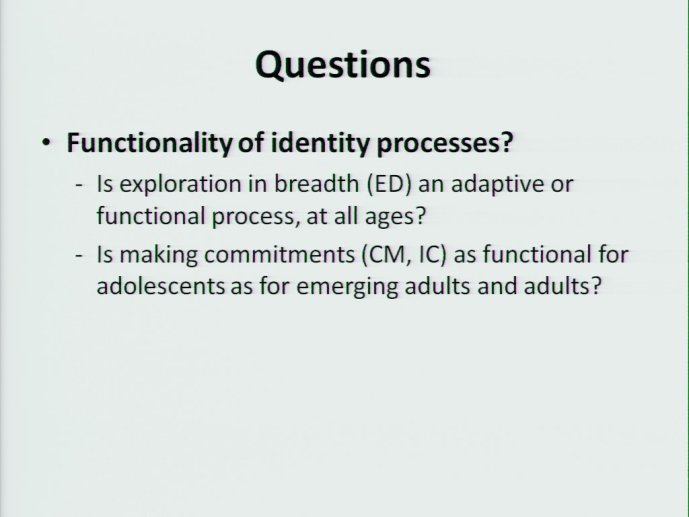 Questions

• Functionality of identity processes?

- Is exploration in breadth (ED) an adaptive or functional process, at all ages?

- Is making commitments (CM, IC) as functional for adolescents as for emerging adults and adults?